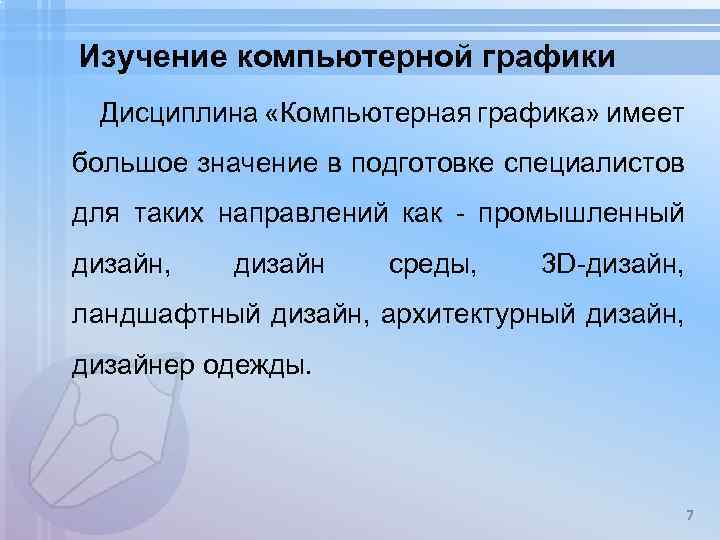 Изучение компьютерной графики

Дисциплина «Компьютерная графика» имеет большое значение в подготовке специалистов для таких направлений как - промышленный дизайн, дизайн среды, 3D-дизайн, ландшафтный дизайн, архитектурный дизайн, дизайнер одежды.

7